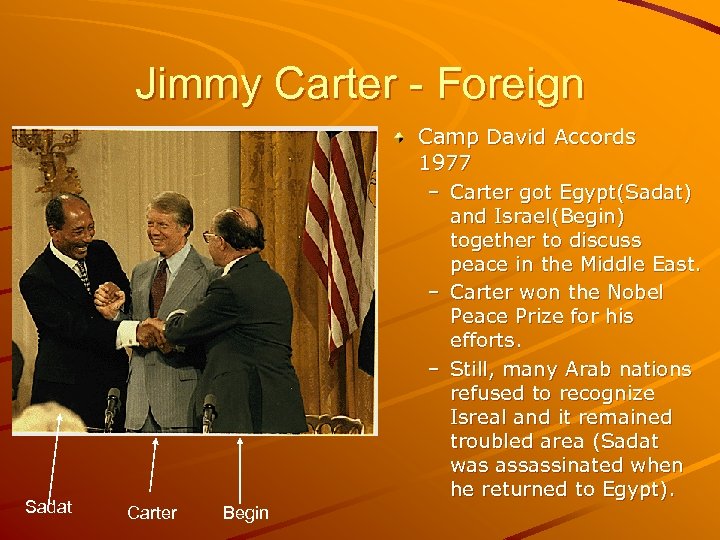 Jimmy Carter - Foreign

Camp David Accords 1977

– Carter got Egypt(Sadat) and Israel(Begin) together to discuss peace in the Middle East.

– Carter won the Nobel Peace Prize for his efforts.

– Still, many Arab nations refused to recognize Isreal and it remained troubled area (Sadat was assassinated when he returned to Egypt).

Sadat

Carter

Begin